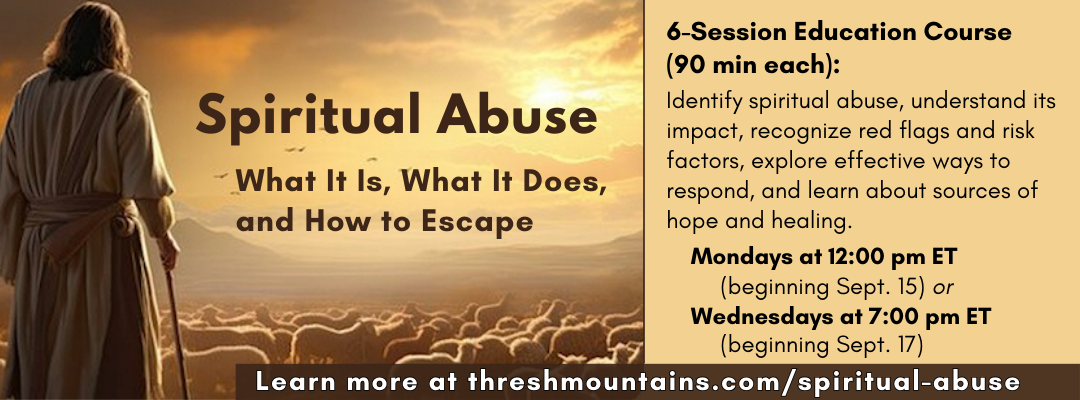 Spiritual Abuse

What It Is, What It Does, and How to Escape

6-Session Education Course (90 min each):

Identify spiritual abuse, understand its impact, recognize red flags and risk factors, explore effective ways to respond, and learn about sources of hope and healing.

Mondays at 12:00 pm ET
(beginning Sept. 15) or
Wednesdays at 7:00 pm ET
(beginning Sept. 17)

Learn more at threshmountains.com/spiritual-abuse